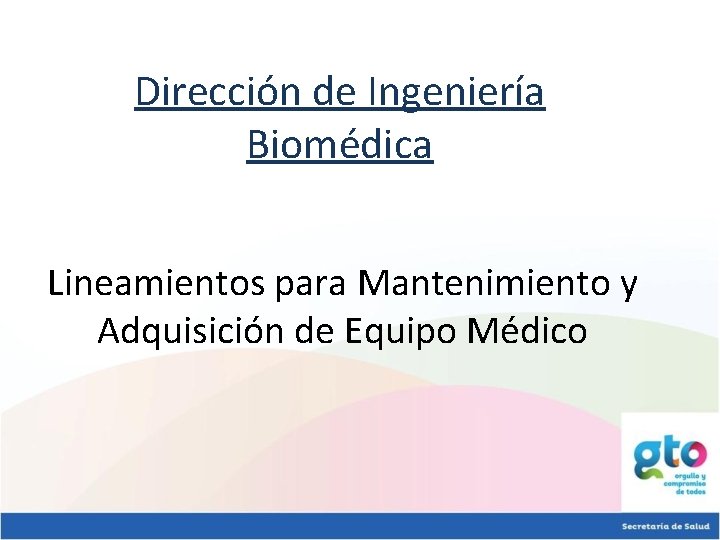 Dirección de Ingeniería Biomédica

Lineamientos para Mantenimiento y Adquisición de Equipo Médico

gto
orgullo y compromiso de todos

Secretaría de Salud